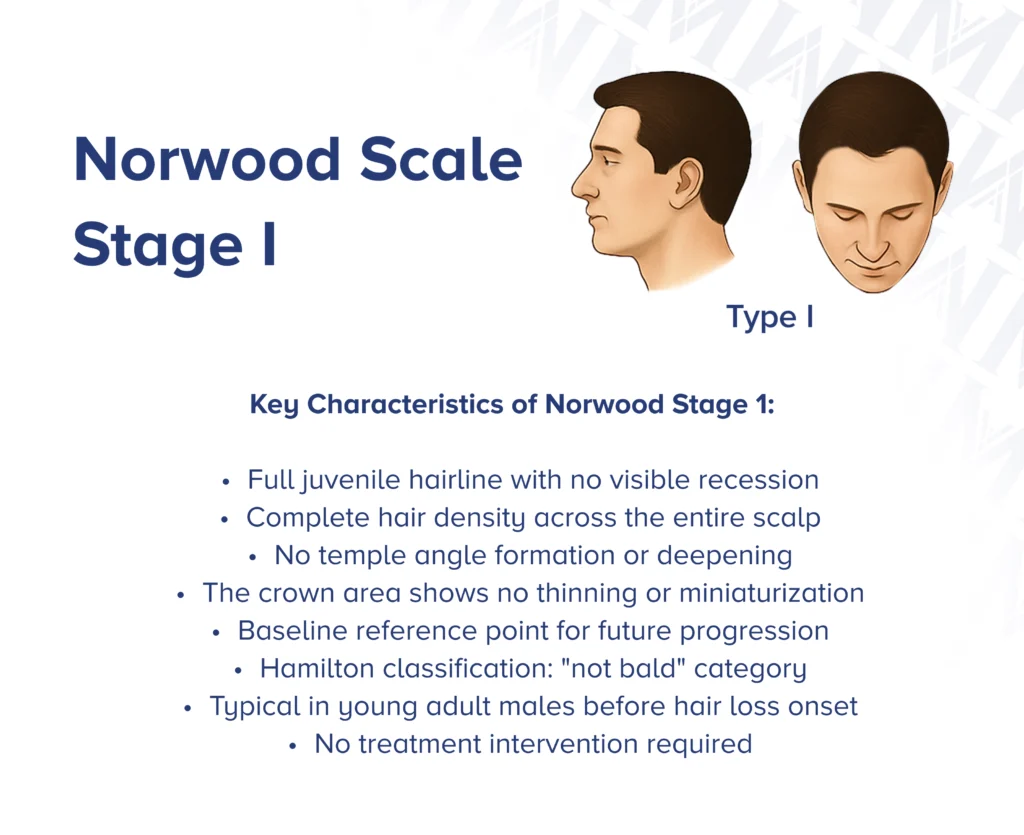 Norwood Scale
Stage I

Type I

Key Characteristics of Norwood Stage 1:

• Full juvenile hairline with no visible recession
• Complete hair density across the entire scalp
• No temple angle formation or deepening
• The crown area shows no thinning or miniaturization
• Baseline reference point for future progression
• Hamilton classification: "not bald" category
• Typical in young adult males before hair loss onset
• No treatment intervention required